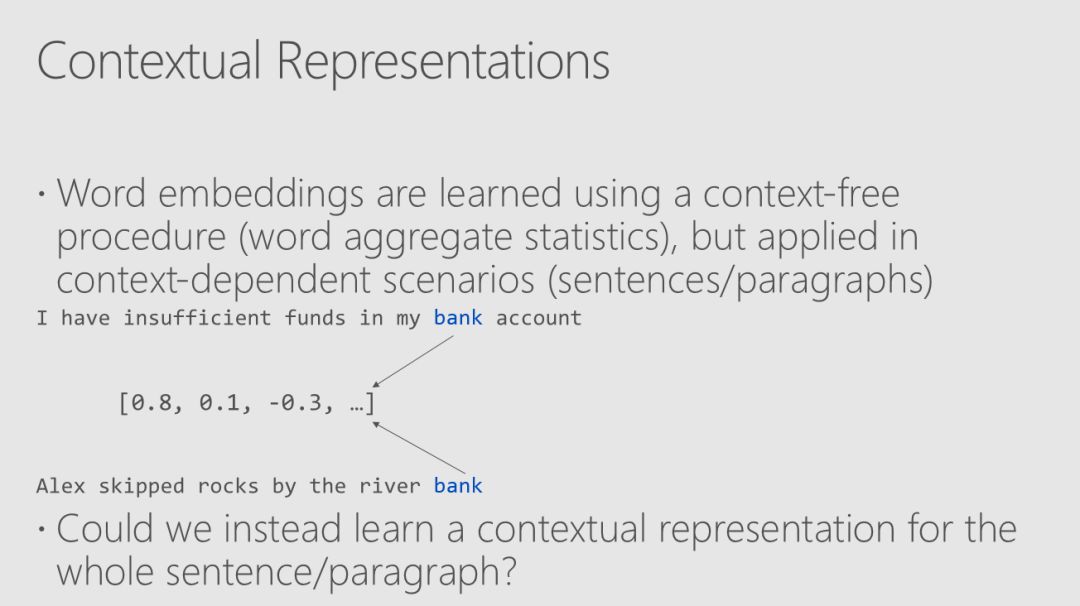 Contextual Representations

• Word embeddings are learned using a context-free procedure (word aggregate statistics), but applied in context-dependent scenarios (sentences/paragraphs)

I have insufficient funds in my bank account

[0.8, 0.1, -0.3, …]

Alex skipped rocks by the river bank

• Could we instead learn a contextual representation for the whole sentence/paragraph?